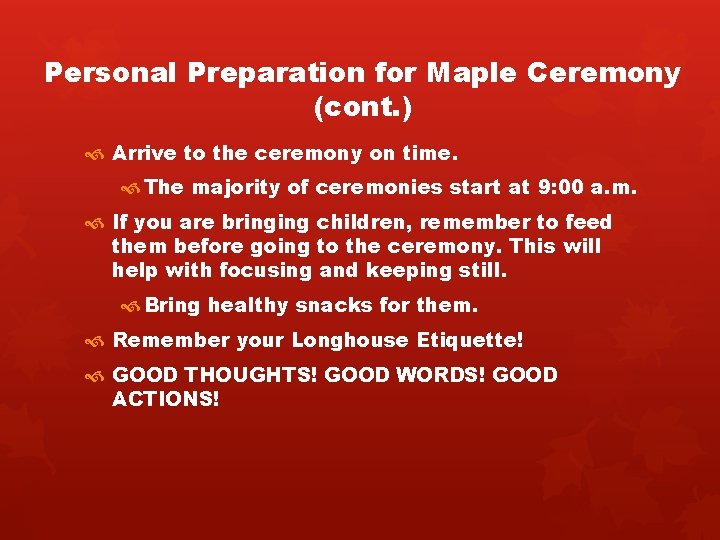 Personal Preparation for Maple Ceremony (cont.)

Arrive to the ceremony on time.

The majority of ceremonies start at 9:00 a.m.

If you are bringing children, remember to feed them before going to the ceremony. This will help with focusing and keeping still.

Bring healthy snacks for them.

Remember your Longhouse Etiquette!

GOOD THOUGHTS! GOOD WORDS! GOOD ACTIONS!